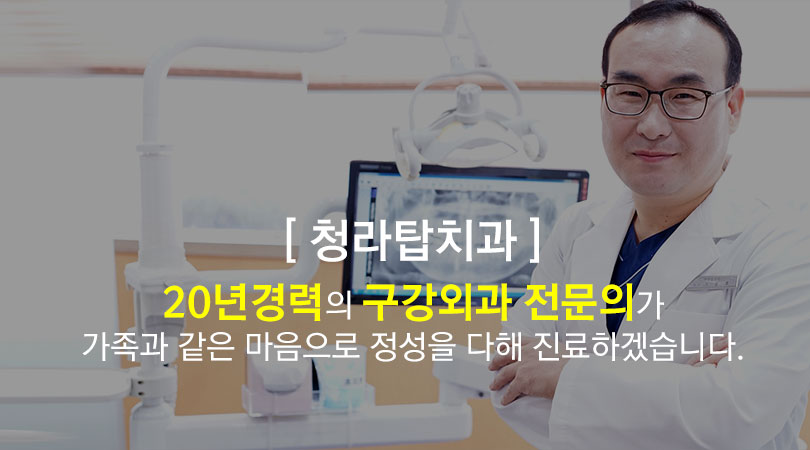 [ 청라탑치과 ]

20년경력의 구강외과 전문의가
가족과 같은 마음으로 정성을 다해 진료하겠습니다.